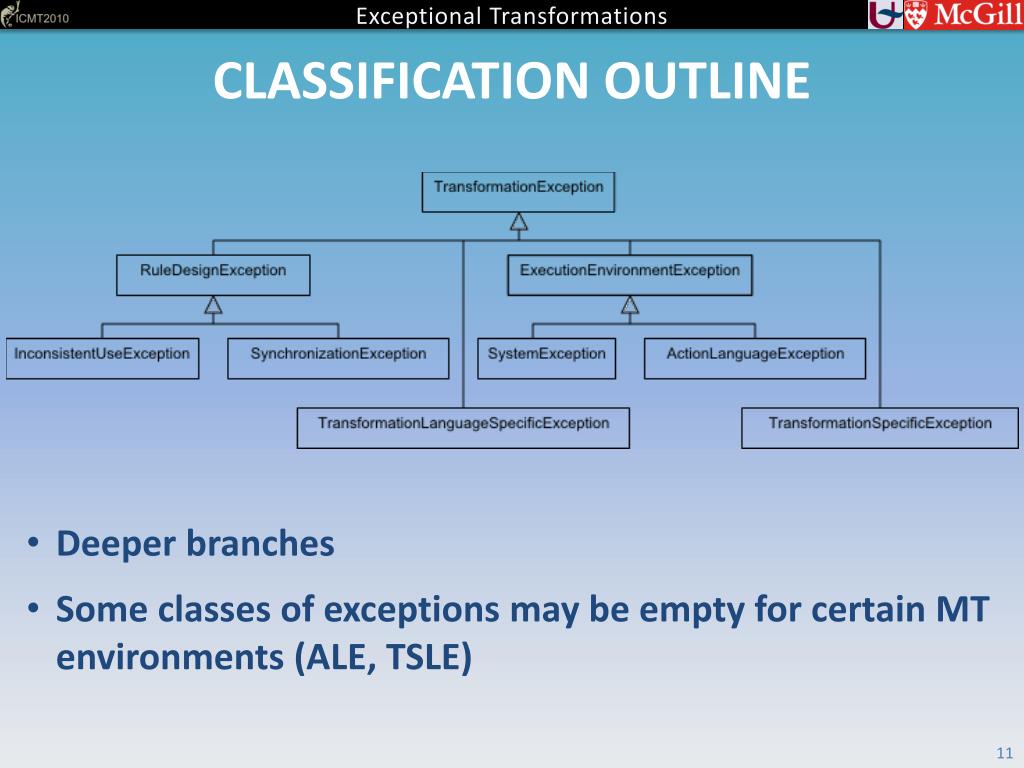 ICMT2010

Exceptional Transformations

McGill

CLASSIFICATION OUTLINE

TransformationException

RuleDesignException

ExecutionEnvironmentException

InconsistentUseException

SynchronizationException

SystemException

ActionLanguageException

TransformationLanguageSpecificException

TransformationSpecificException

• Deeper branches

• Some classes of exceptions may be empty for certain MT environments (ALE, TSLE)

11